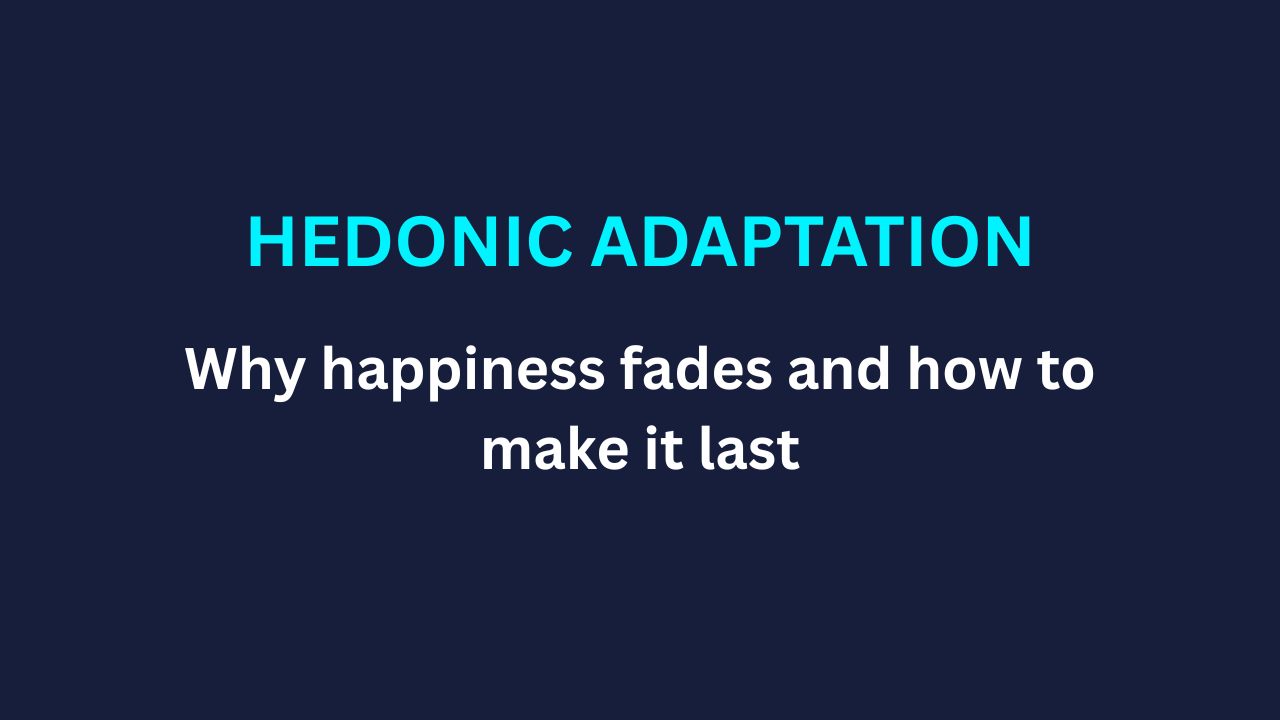 HEDONIC ADAPTATION

Why happiness fades and how to make it last